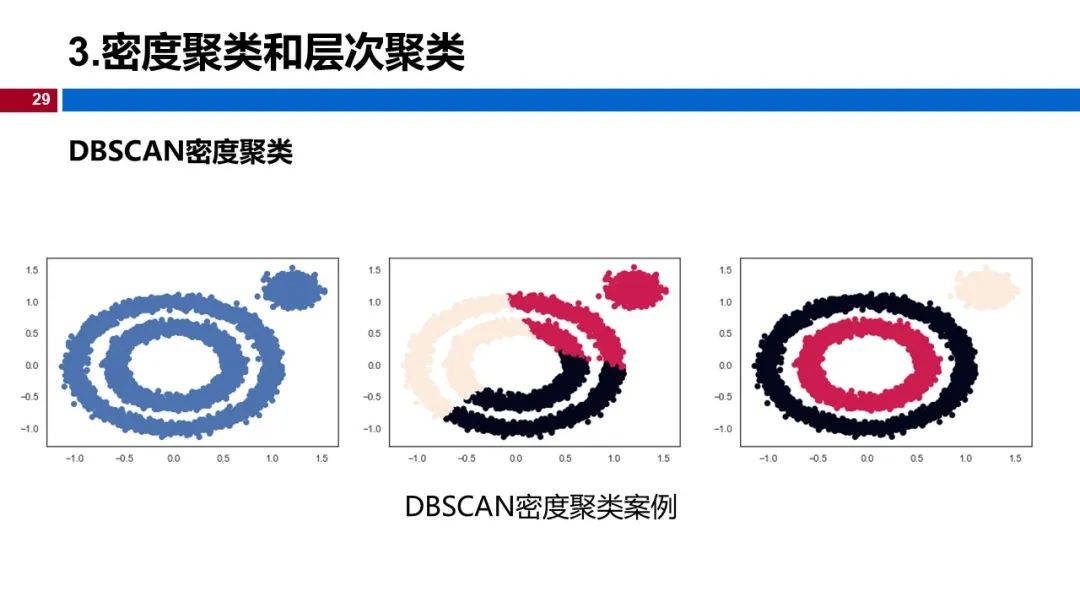 3.密度聚类和层次聚类

29

DBSCAN密度聚类

1.5
1.0
0.5
0.0
−0.5
−1.0
−1.0 −0.5 0.0 0.5 1.0 1.5

1.5
1.0
0.5
0.0
−0.5
−1.0
−1.0 −0.5 0.0 0.5 1.0 1.5

1.5
1.0
0.5
0.0
−0.5
−1.0
−1.0 −0.5 0.0 0.5 1.0 1.5

DBSCAN密度聚类案例